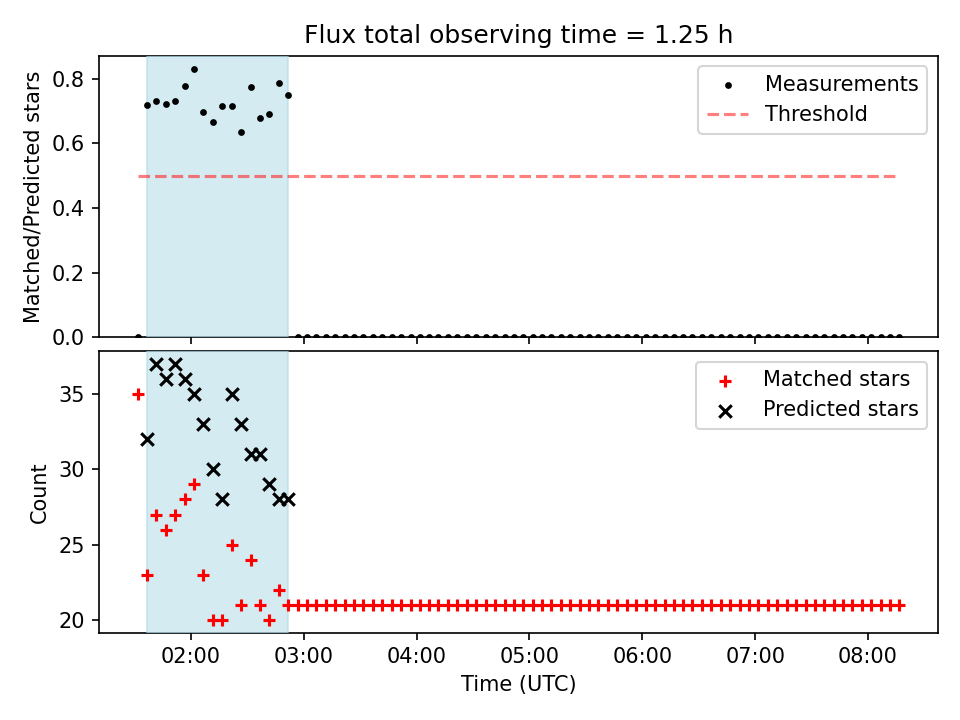 Flux total observing time = 1.25 h

Matched/Predicted stars

0.8
0.6
0.4
0.2
0.0

Measurements
Threshold

Count

35
30
25
20

Matched stars
Predicted stars

02:00
03:00
04:00
05:00
06:00
07:00
08:00

Time (UTC)